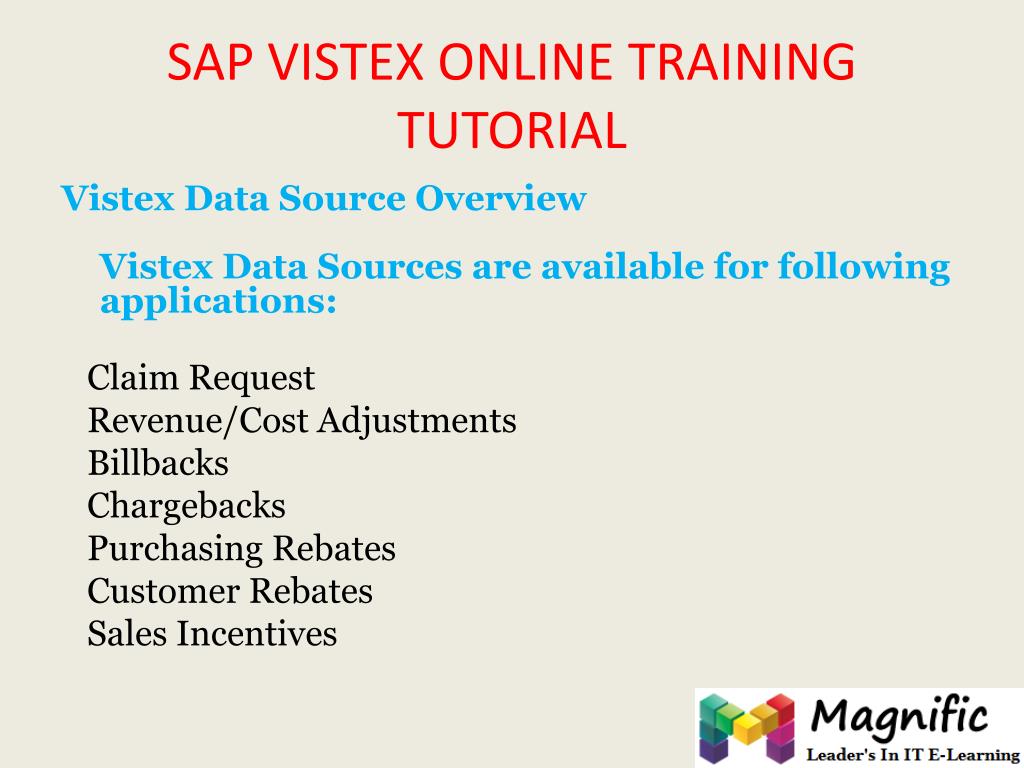 SAP VISTEX ONLINE TRAINING TUTORIAL

Vistex Data Source Overview

Vistex Data Sources are available for following applications:

Claim Request
Revenue/Cost Adjustments
Billbacks
Chargebacks
Purchasing Rebates
Customer Rebates
Sales Incentives

Magnific
Leader's In IT E-Learning